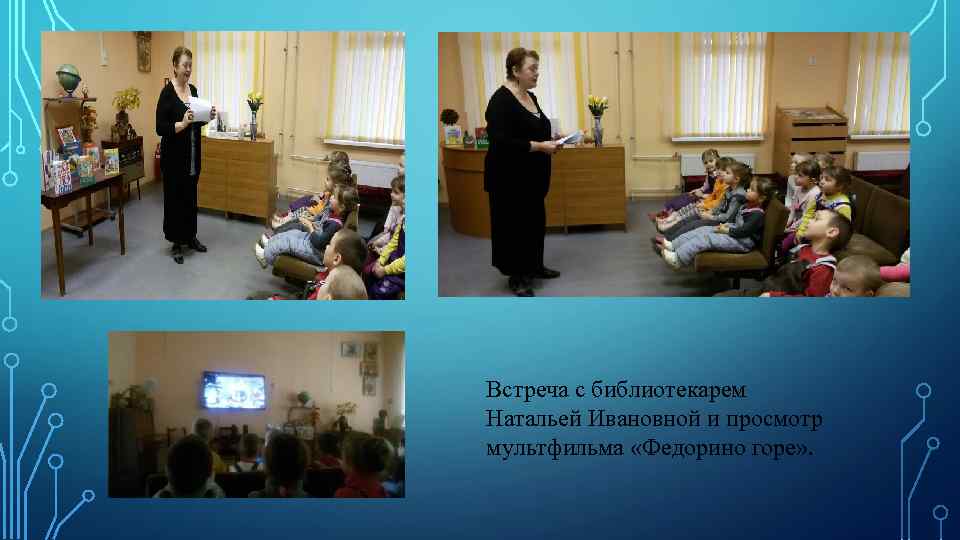 Встреча с библиотекарем Натальей Ивановной и просмотр мультфильма «Федорино горе».